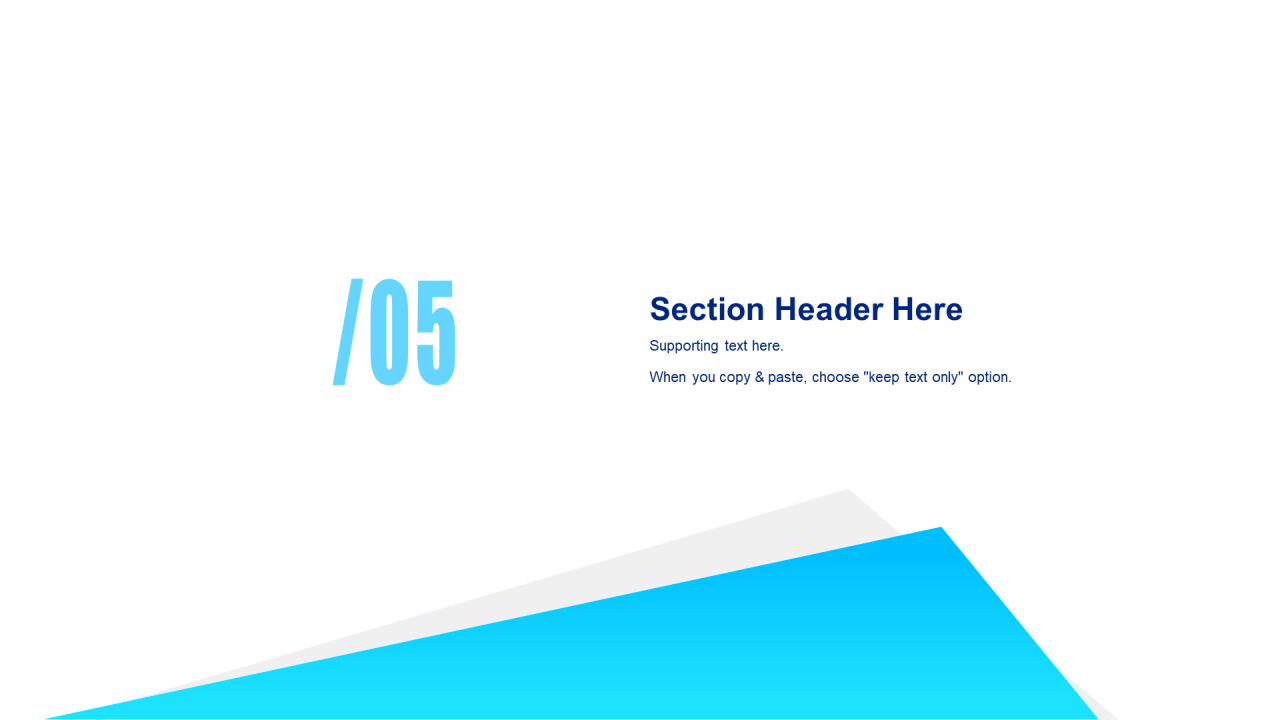 /05

Section Header Here

Supporting text here.

When you copy & paste, choose "keep text only" option.